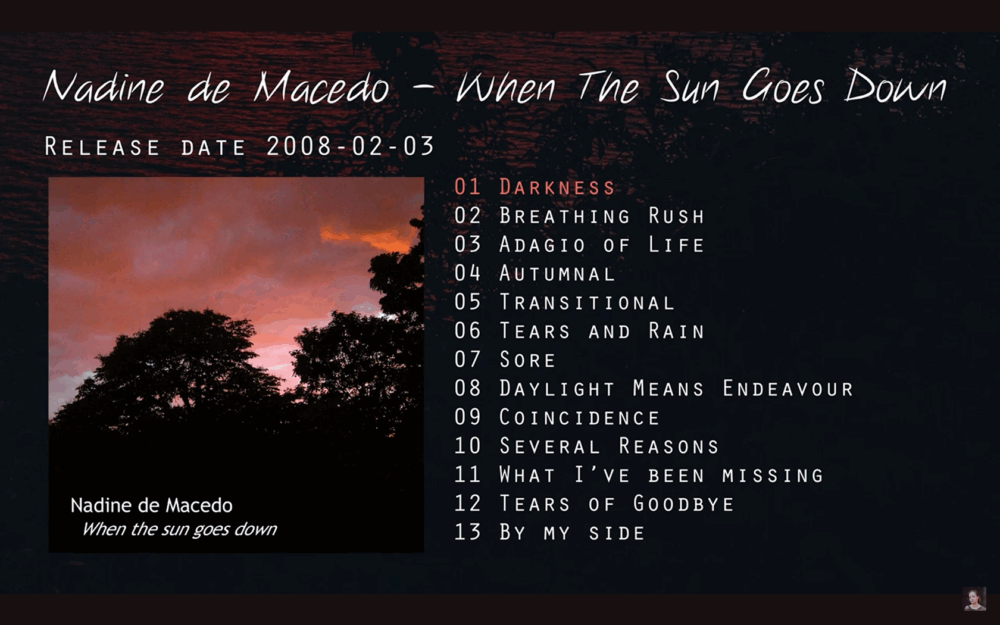 Nadine de Macedo – When The Sun Goes Down

Release date 2008-02-03

Nadine de Macedo
When the sun goes down

01 Darkness
02 Breathing Rush
03 Adagio of Life
04 Autumnal
05 Transitional
06 Tears and Rain
07 Sore
08 Daylight Means Endeavour
09 Coincidence
10 Several Reasons
11 What I've been missing
12 Tears of Goodbye
13 By my side